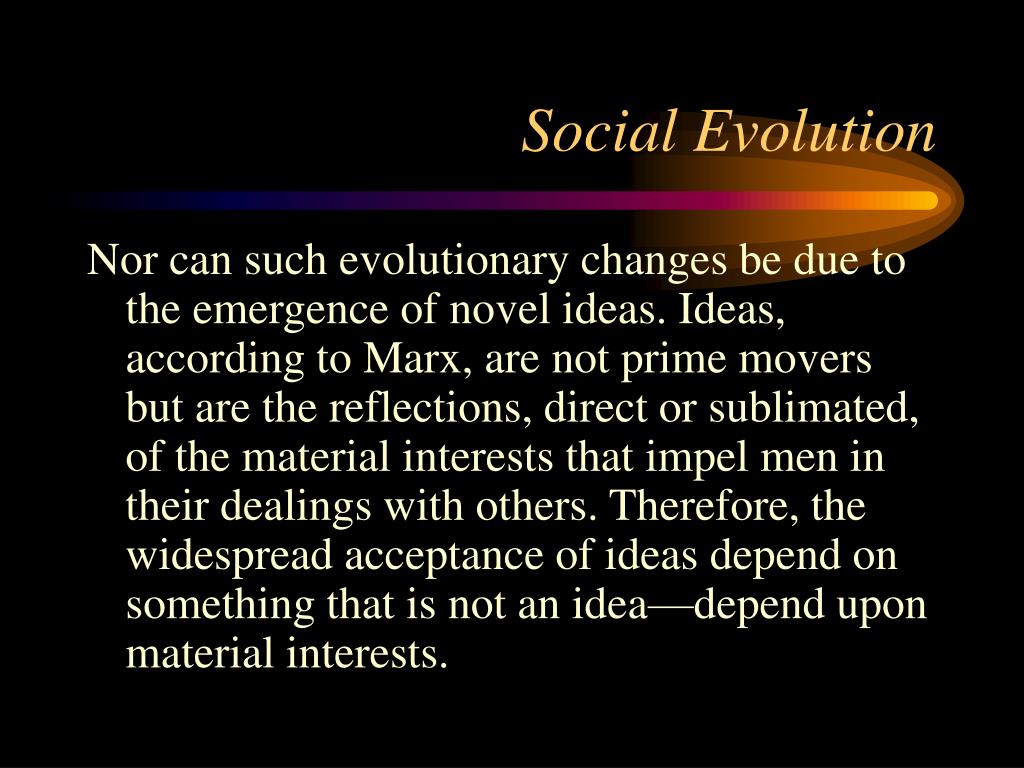 Social Evolution

Nor can such evolutionary changes be due to the emergence of novel ideas. Ideas, according to Marx, are not prime movers but are the reflections, direct or sublimated, of the material interests that impel men in their dealings with others. Therefore, the widespread acceptance of ideas depend on something that is not an idea—depend upon material interests.